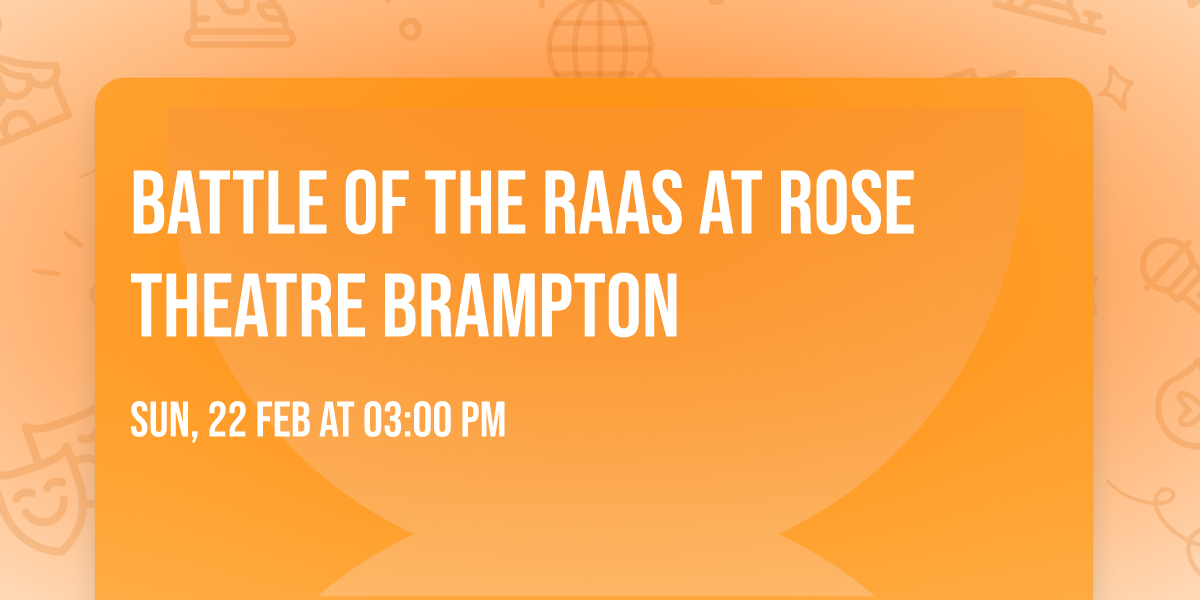 BATTLE OF THE RAAS AT ROSE THEATRE BRAMPTON

SUN, 22 FEB AT 03:00 PM